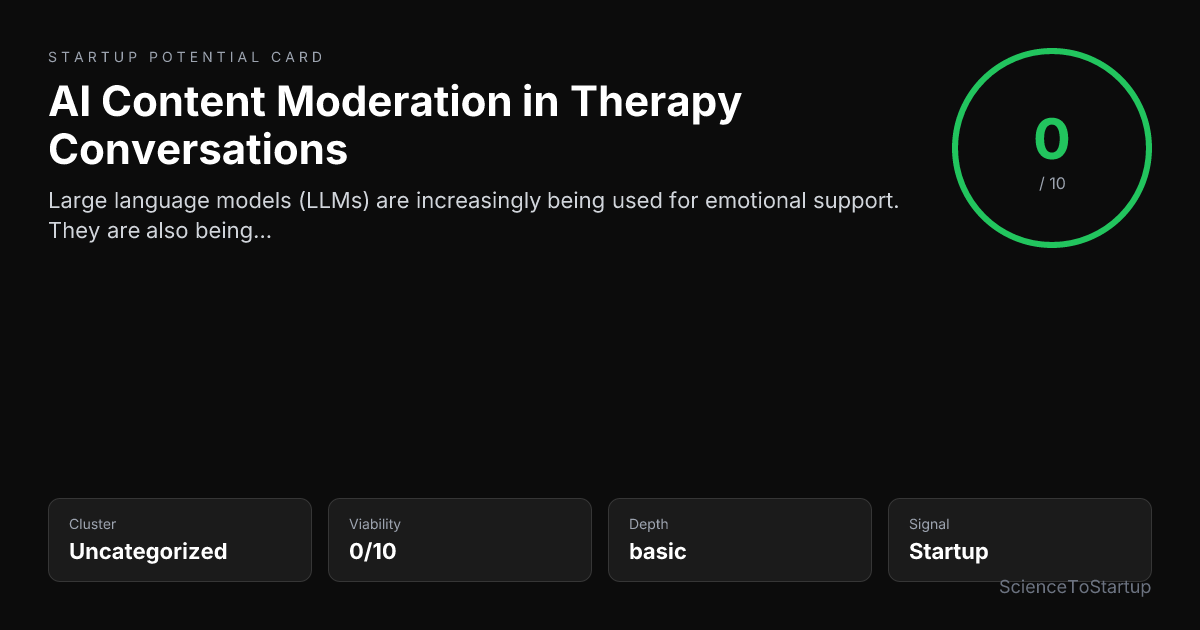 STARTUP POTENTIAL CARD

AI Content Moderation in Therapy Conversations

Large language models (LLMs) are increasingly being used for emotional support. They are also being...

0
/ 10

Cluster
Uncategorized

Viability
0/10

Depth
basic

Signal
Startup

ScienceToStartup